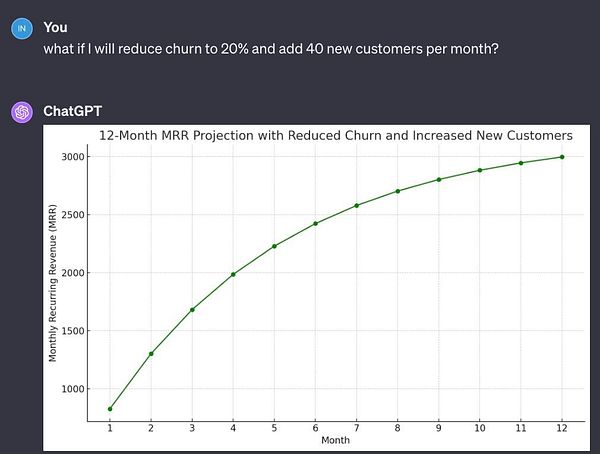 IN

You

what if I will reduce churn to 20% and add 40 new customers per month?

ChatGPT

12-Month MRR Projection with Reduced Churn and Increased New Customers

Monthly Recurring Revenue (MRR)

3000
2500
2000
1500
1000

1 2 3 4 5 6 7 8 9 10 11 12

Month